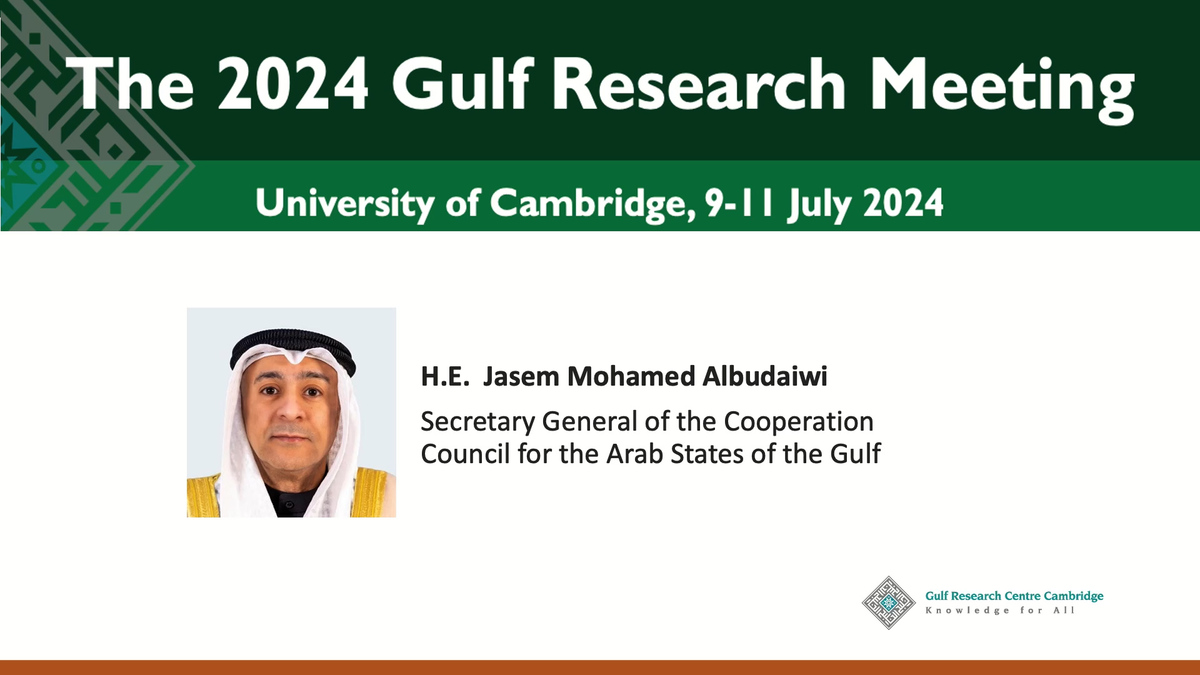 The 2024 Gulf Research Meeting

University of Cambridge, 9-11 July 2024

H.E. Jasem Mohamed Albudaiwi

Secretary General of the Cooperation Council for the Arab States of the Gulf

Gulf Research Centre Cambridge
Knowledge for All